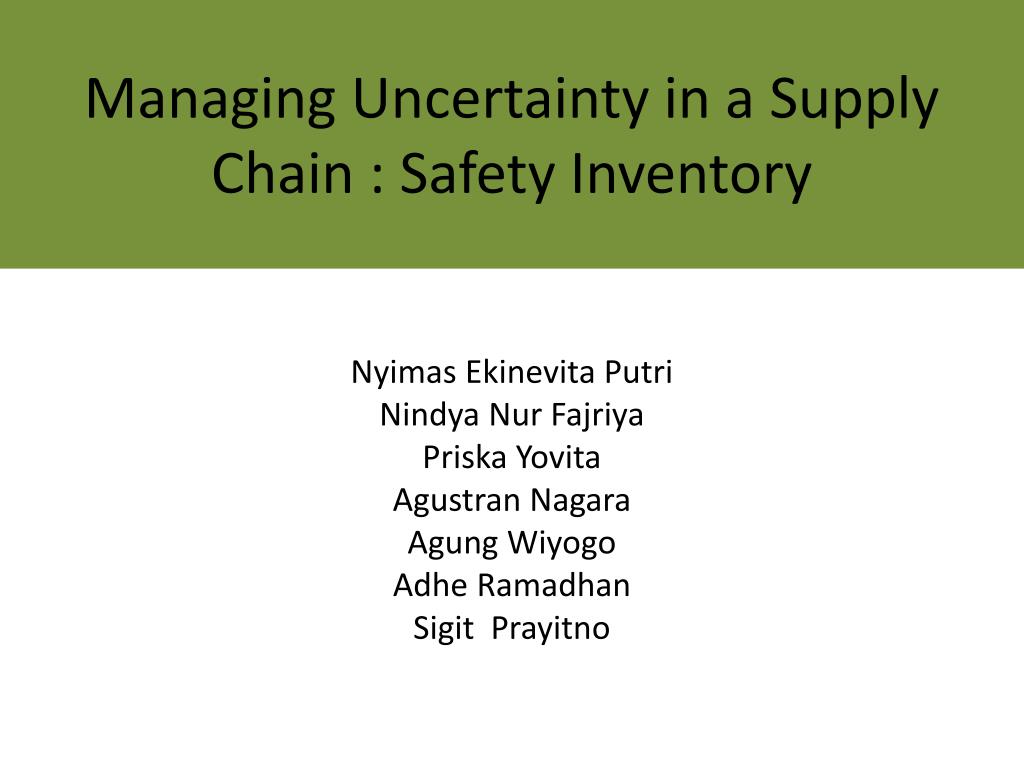 Managing Uncertainty in a Supply Chain : Safety Inventory

Nyimas Ekinevita Putri
Nindya Nur Fajriya
Priska Yovita
Agustran Nagara
Agung Wiyogo
Adhe Ramadhan
Sigit Prayitno